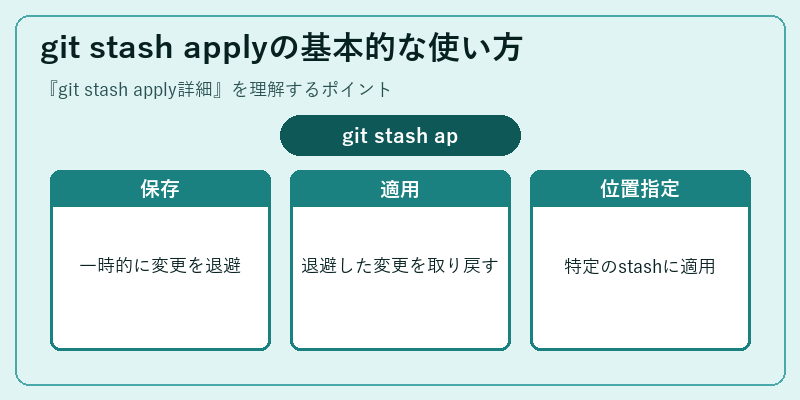 git stash applyの基本的な使い方

『git stash apply詳細』を理解するポイント

git stash ap

保存

一時的に変更を退避

適用

退避した変更を取り戻す

位置指定

特定のstashに適用